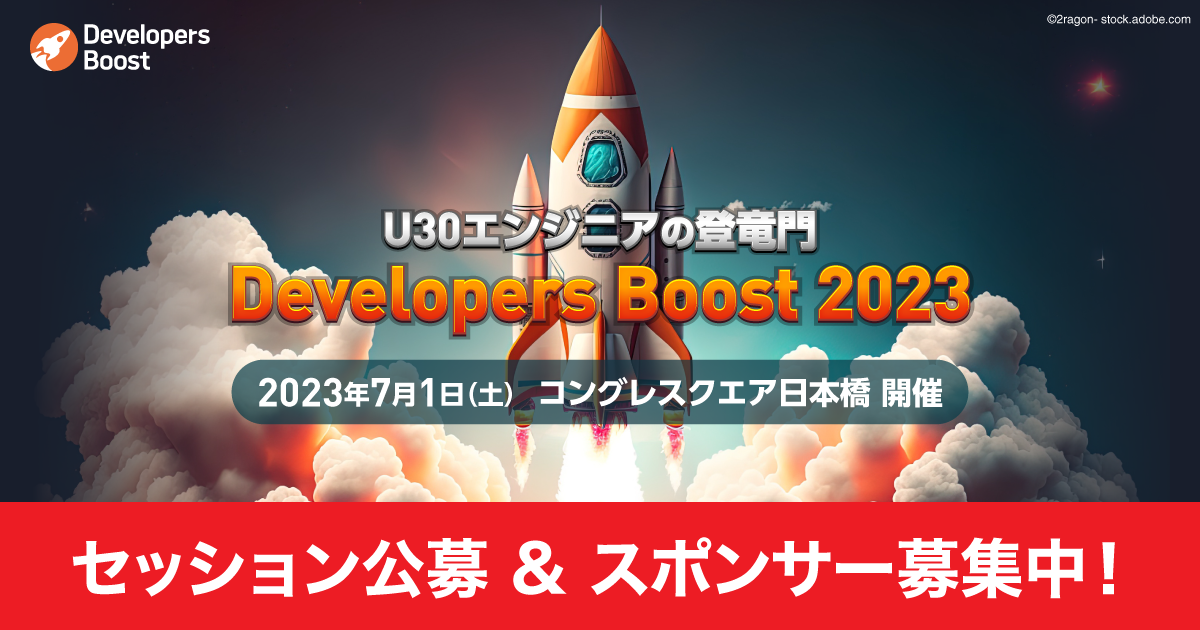 Developers Boost

©2ragon- stock.adobe.com

U30エンジニアの登竜門
Developers Boost 2023

2023年7月1日(土) コングレスクエア日本橋 開催

セッション公募 & スポンサー募集中!